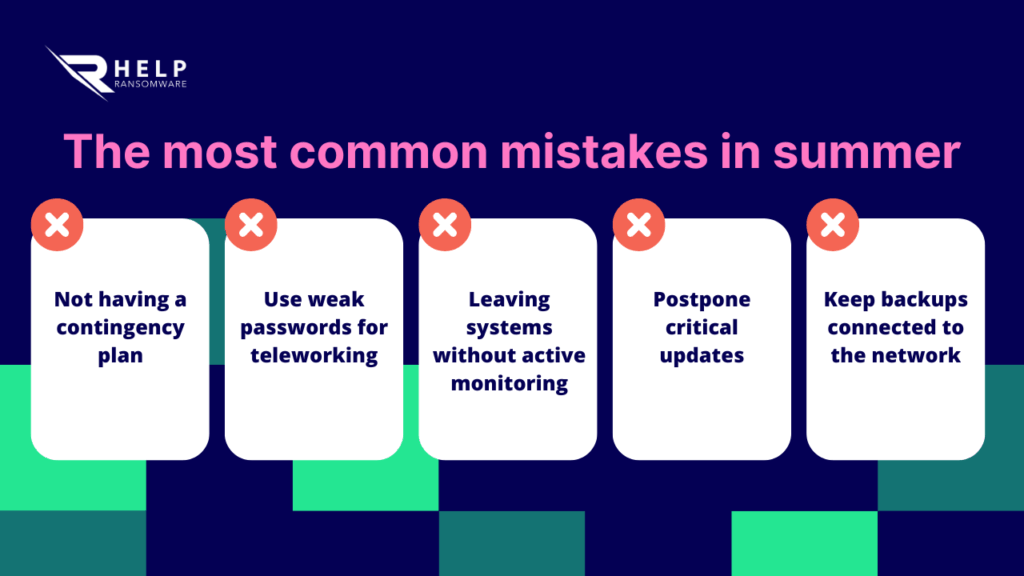 HELP
RANSOMWARE

The most common mistakes in summer

Not having a contingency plan

Use weak passwords for teleworking

Leaving systems without active monitoring

Postpone critical updates

Keep backups connected to the network